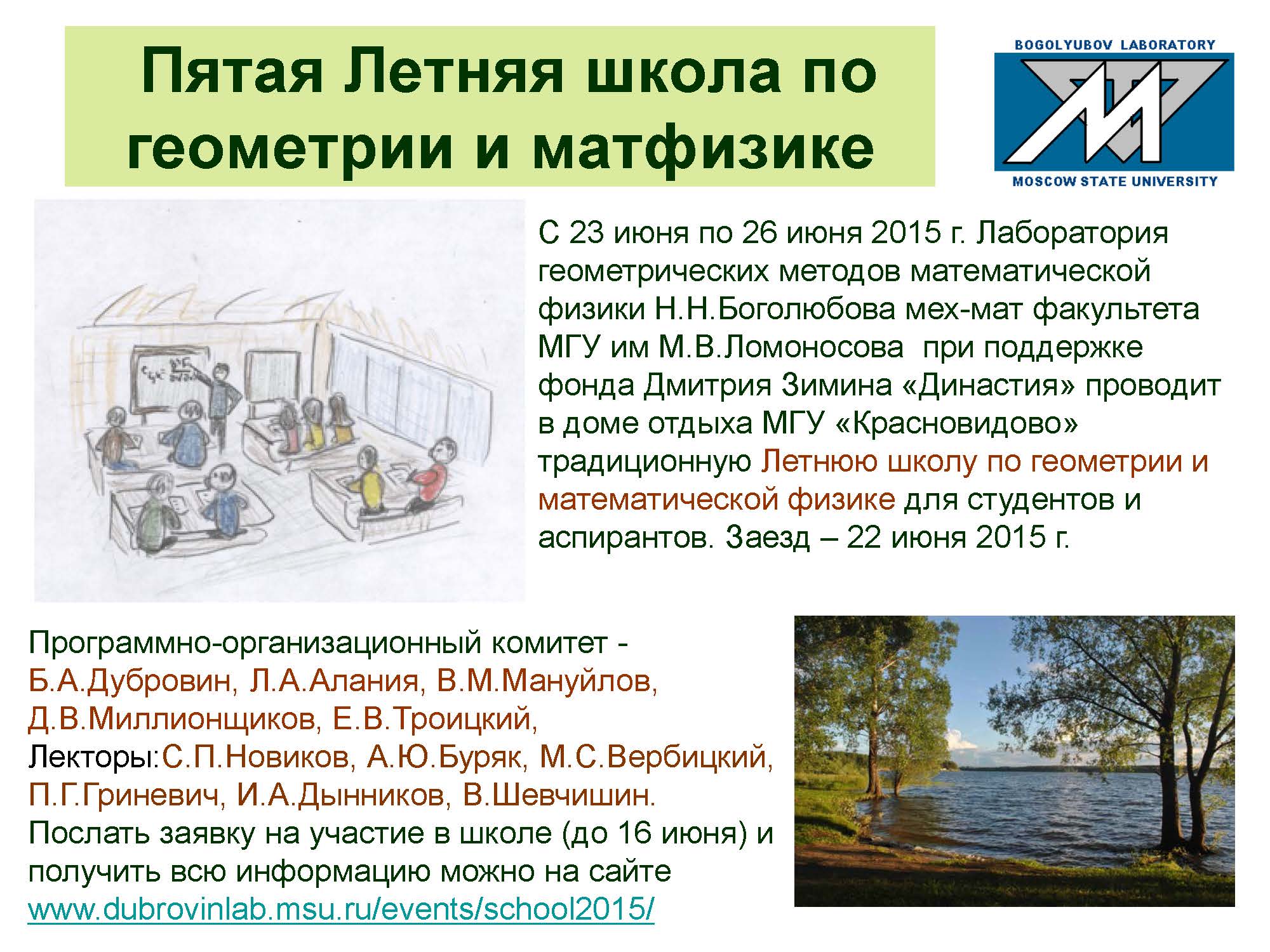 Пятая Летняя школа по геометрии и матфизике

BOGOLYUBOV LABORATORY
MOSCOW STATE UNIVERSITY

С 23 июня по 26 июня 2015 г. Лаборатория геометрических методов математической физики Н.Н.Боголюбова мех-мат факультета МГУ им М.В.Ломоносова при поддержке фонда Дмитрия Зимина «Династия» проводит в доме отдыха МГУ «Красновидово» традиционную Летнюю школу по геометрии и математической физике для студентов и аспирантов. Заезд – 22 июня 2015 г.

Программно-организационный комитет - Б.А.Дубровин, Л.А.Алания, В.М.Мануйлов, Д.В.Миллионщиков, Е.В.Троицкий,
Лекторы:С.П.Новиков, А.Ю.Буряк, М.С.Вербицкий, П.Г.Гриневич, И.А.Дынников, В.Шевчишин.
Послать заявку на участие в школе (до 16 июня) и получить всю информацию можно на сайте www.dubrovinlab.msu.ru/events/school2015/